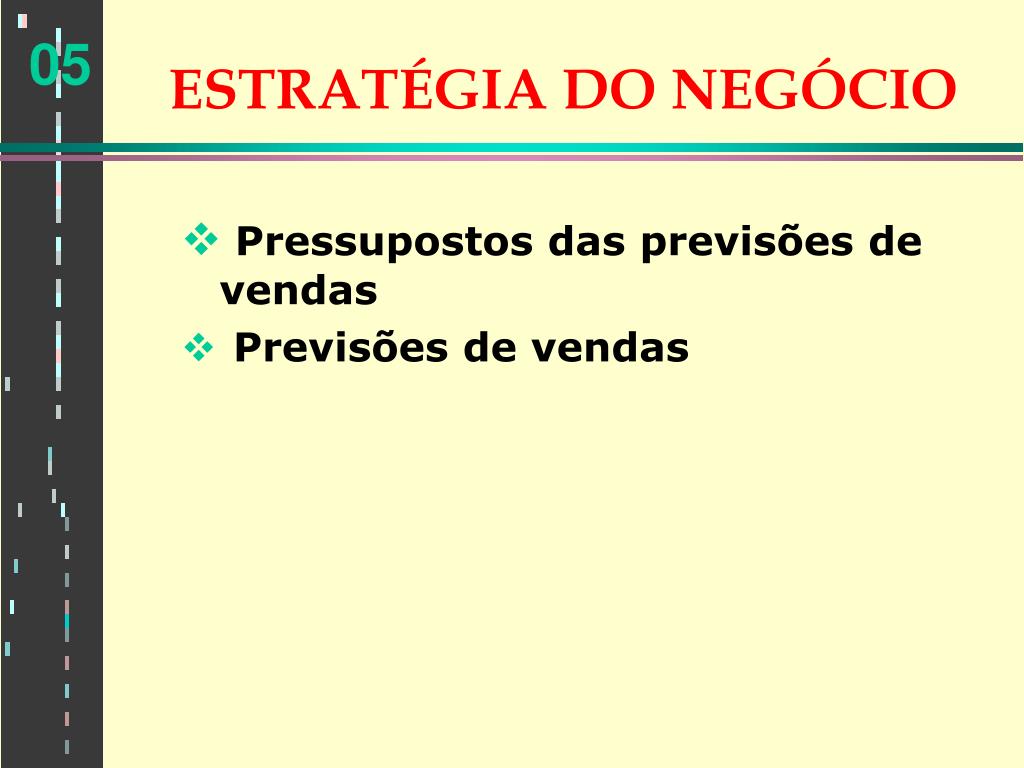 05

ESTRATÉGIA DO NEGÓCIO

❖ Pressupostos das previsões de vendas
❖ Previsões de vendas